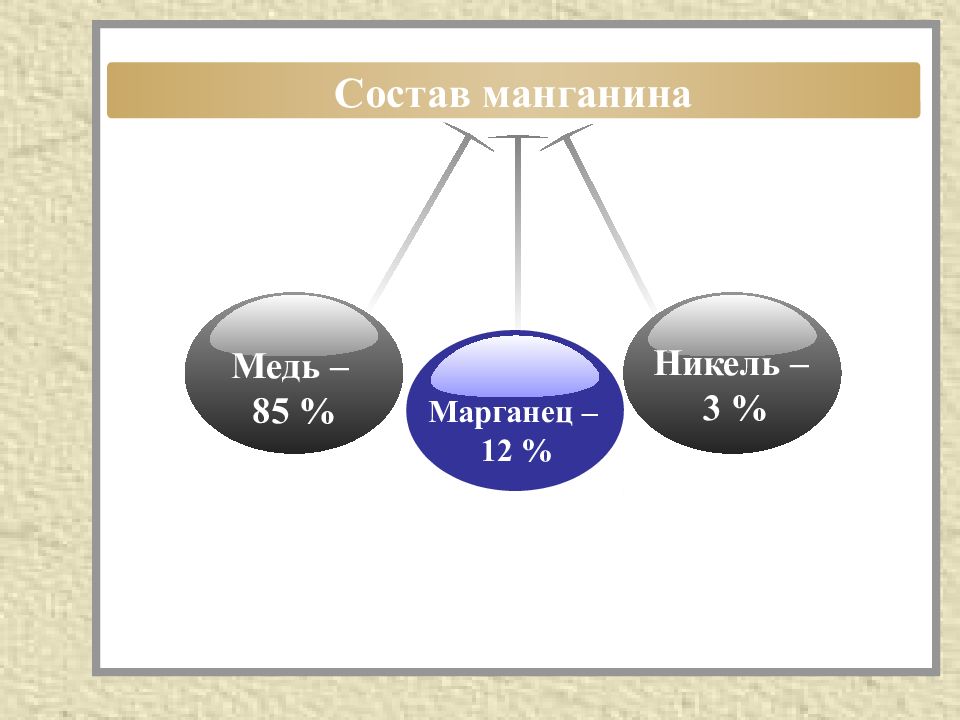 Состав манганина

Медь – 85 %

Марганец – 12 %

Никель – 3 %